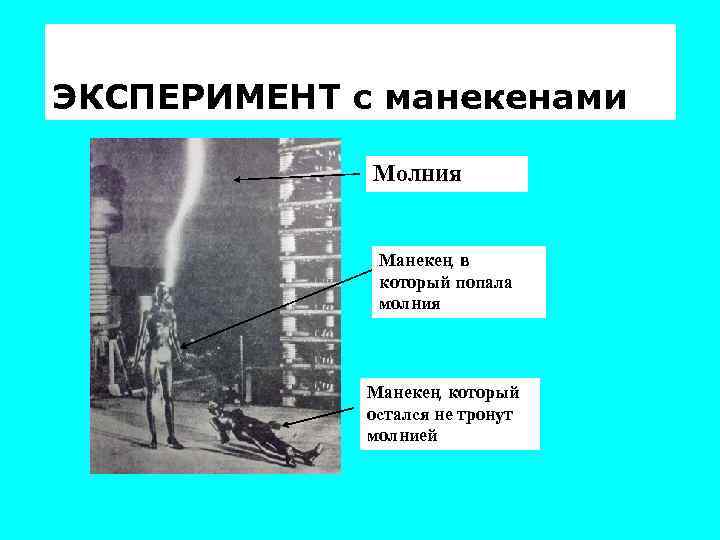 ЭКСПЕРИМЕНТ с манекенами

Молния

Манекен, в который попала молния

Манекен, который остался не тронут молнией